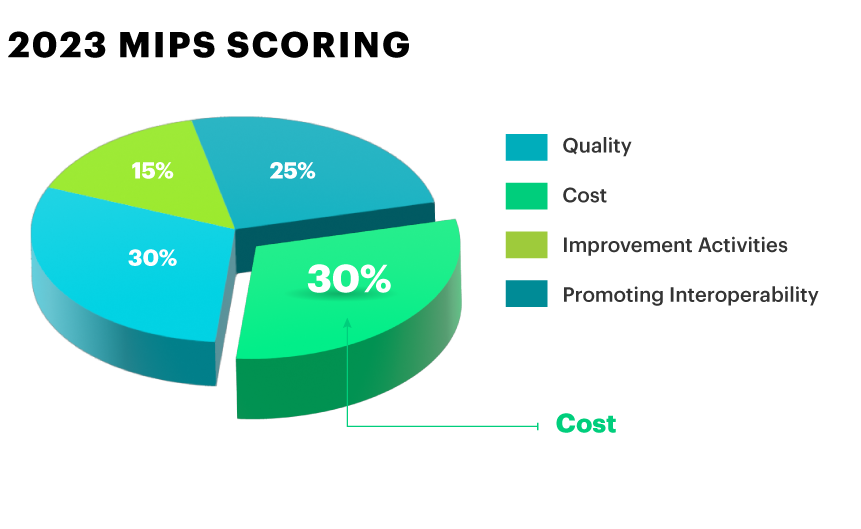 2023 MIPS SCORING

15%

25%

30%

30%

Quality

Cost

Improvement Activities

Promoting Interoperability

Cost